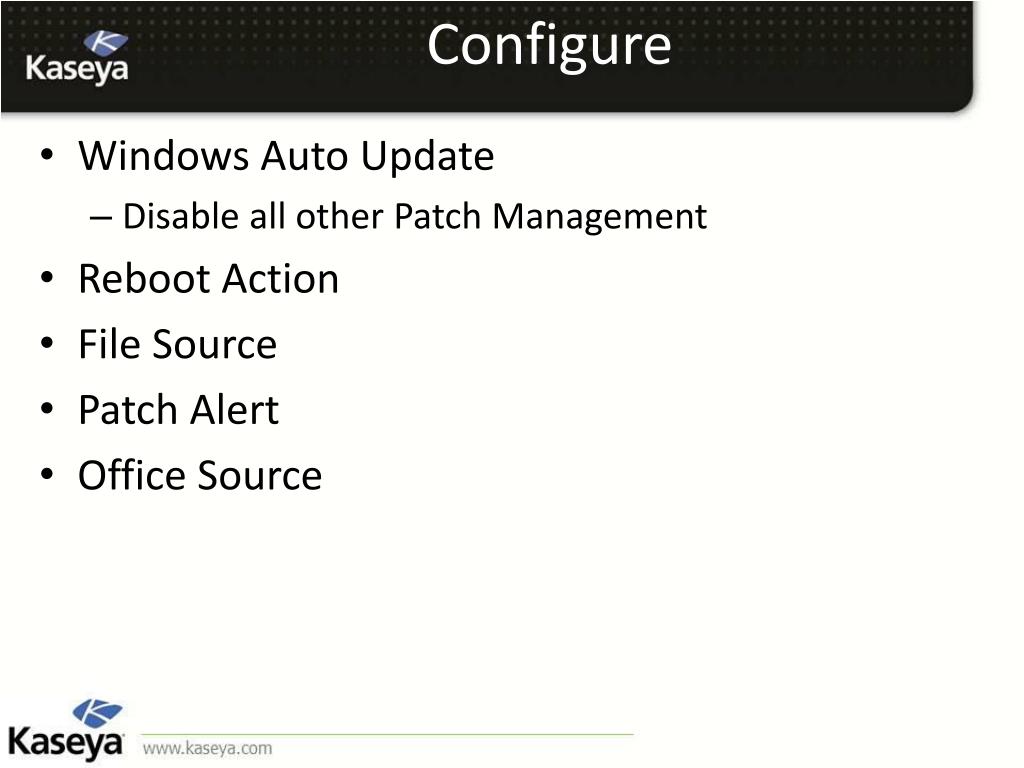 Kaseya

Configure

• Windows Auto Update
– Disable all other Patch Management
• Reboot Action
• File Source
• Patch Alert
• Office Source

Kaseya www.kaseya.com